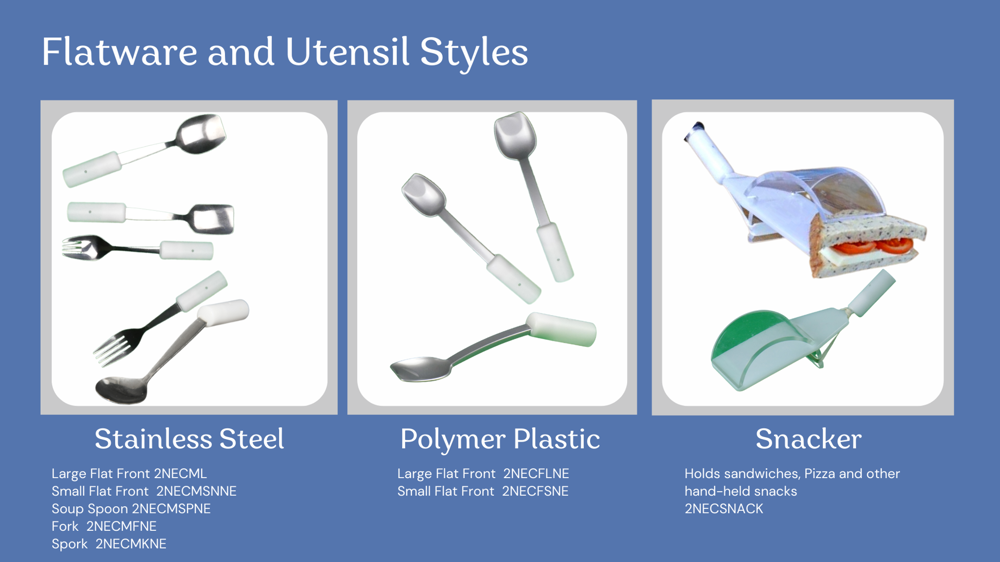 Flatware and Utensil Styles

Stainless Steel

Large Flat Front 2NECML
Small Flat Front 2NECMSNNE
Soup Spoon 2NECMSPNE
Fork 2NECMFNE
Spork 2NECMKNE

Polymer Plastic

Large Flat Front 2NECFLNE
Small Flat Front 2NECFSNE

Snacker

Holds sandwiches, Pizza and other hand-held snacks
2NECSNACK